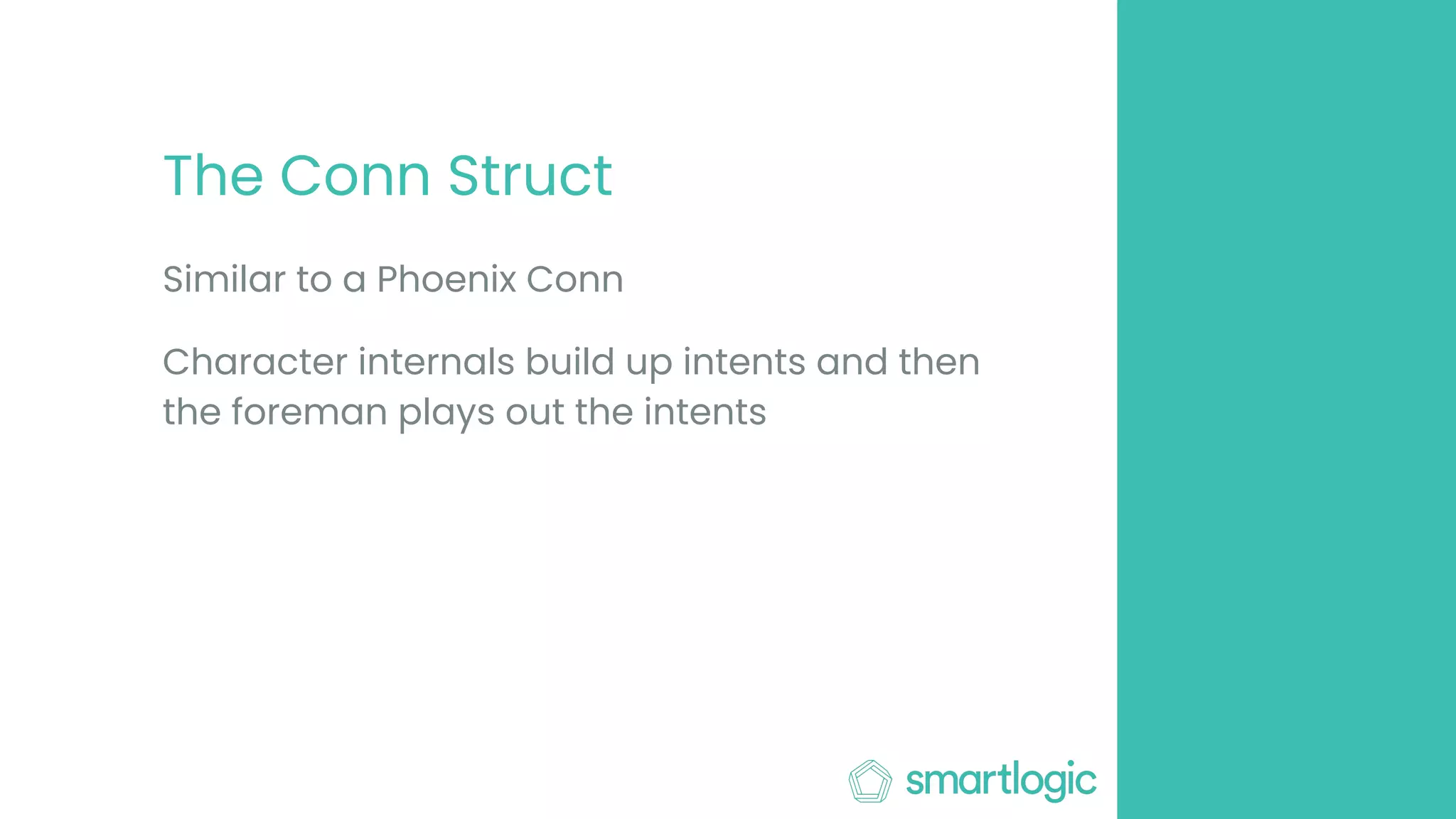 The Conn Struct

Similar to a Phoenix Conn

Character internals build up intents and then the foreman plays out the intents

smartlogic